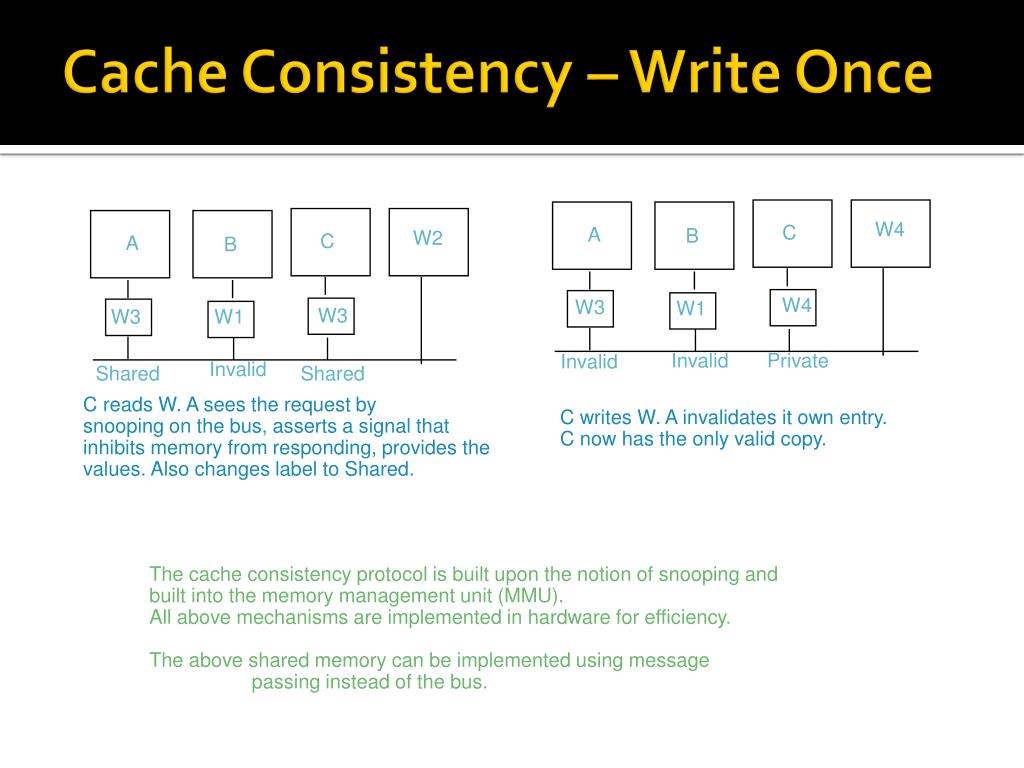 Cache Consistency – Write Once

A B C W2

W3 W1 W3

Shared Invalid Shared

C reads W. A sees the request by snooping on the bus, asserts a signal that inhibits memory from responding, provides the values. Also changes label to Shared.

A B C W4

W3 W1 W4

Invalid Invalid Private

C writes W. A invalidates it own entry. C now has the only valid copy.

The cache consistency protocol is built upon the notion of snooping and built into the memory management unit (MMU).
All above mechanisms are implemented in hardware for efficiency.

The above shared memory can be implemented using message passing instead of the bus.